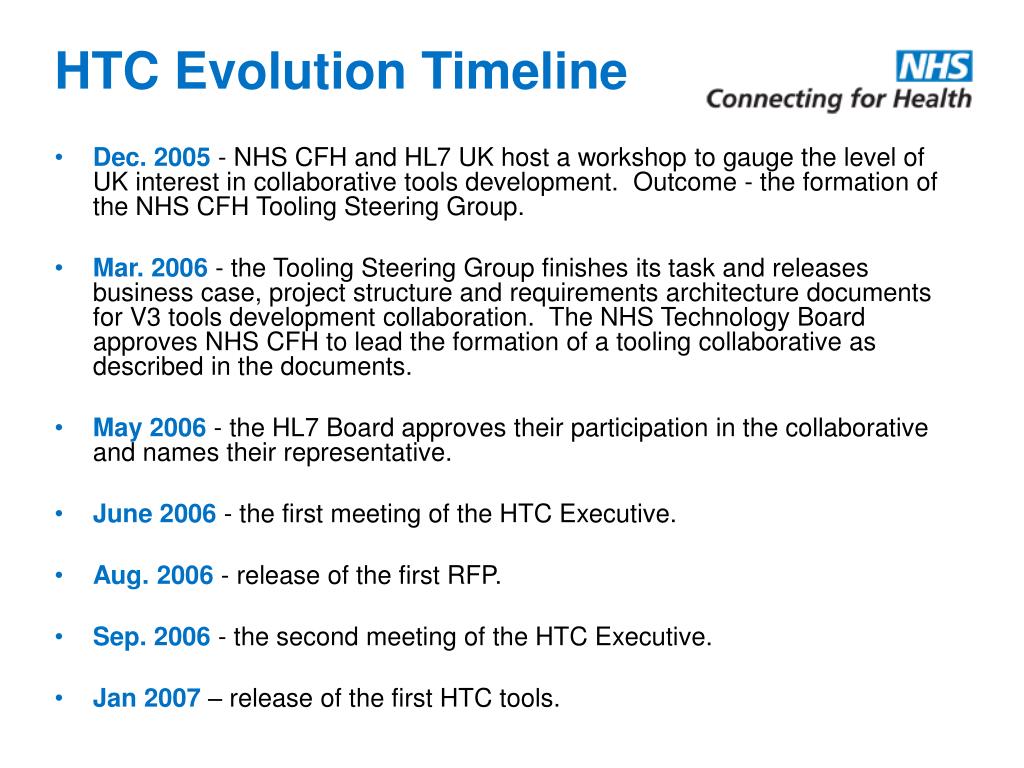 HTC Evolution Timeline

NHS
Connecting for Health

• Dec. 2005 - NHS CFH and HL7 UK host a workshop to gauge the level of UK interest in collaborative tools development. Outcome - the formation of the NHS CFH Tooling Steering Group.

• Mar. 2006 - the Tooling Steering Group finishes its task and releases business case, project structure and requirements architecture documents for V3 tools development collaboration. The NHS Technology Board approves NHS CFH to lead the formation of a tooling collaborative as described in the documents.

• May 2006 - the HL7 Board approves their participation in the collaborative and names their representative.

• June 2006 - the first meeting of the HTC Executive.

• Aug. 2006 - release of the first RFP.

• Sep. 2006 - the second meeting of the HTC Executive.

• Jan 2007 – release of the first HTC tools.